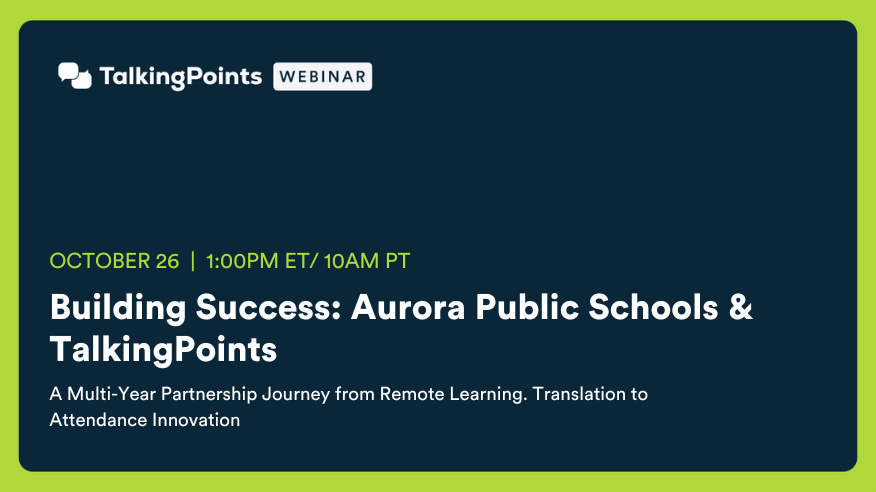 TalkingPoints WEBINAR

OCTOBER 26 | 1:00PM ET/ 10AM PT

Building Success: Aurora Public Schools & TalkingPoints

A Multi-Year Partnership Journey from Remote Learning. Translation to Attendance Innovation